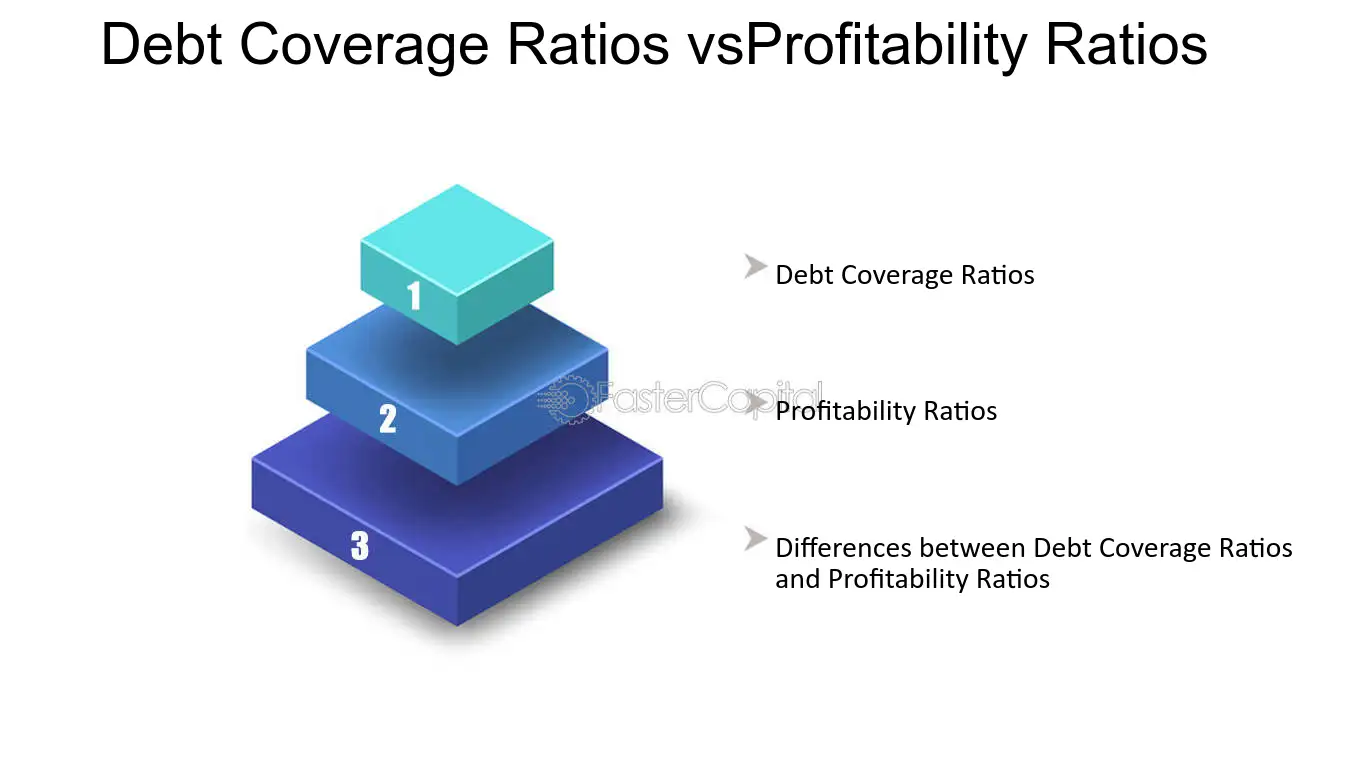 Debt Coverage Ratios vsProfitability Ratios

1

2

3

Debt Coverage Ratios

FasterCapital

Profitability Ratios

Differences between Debt Coverage Ratios and Profitability Ratios